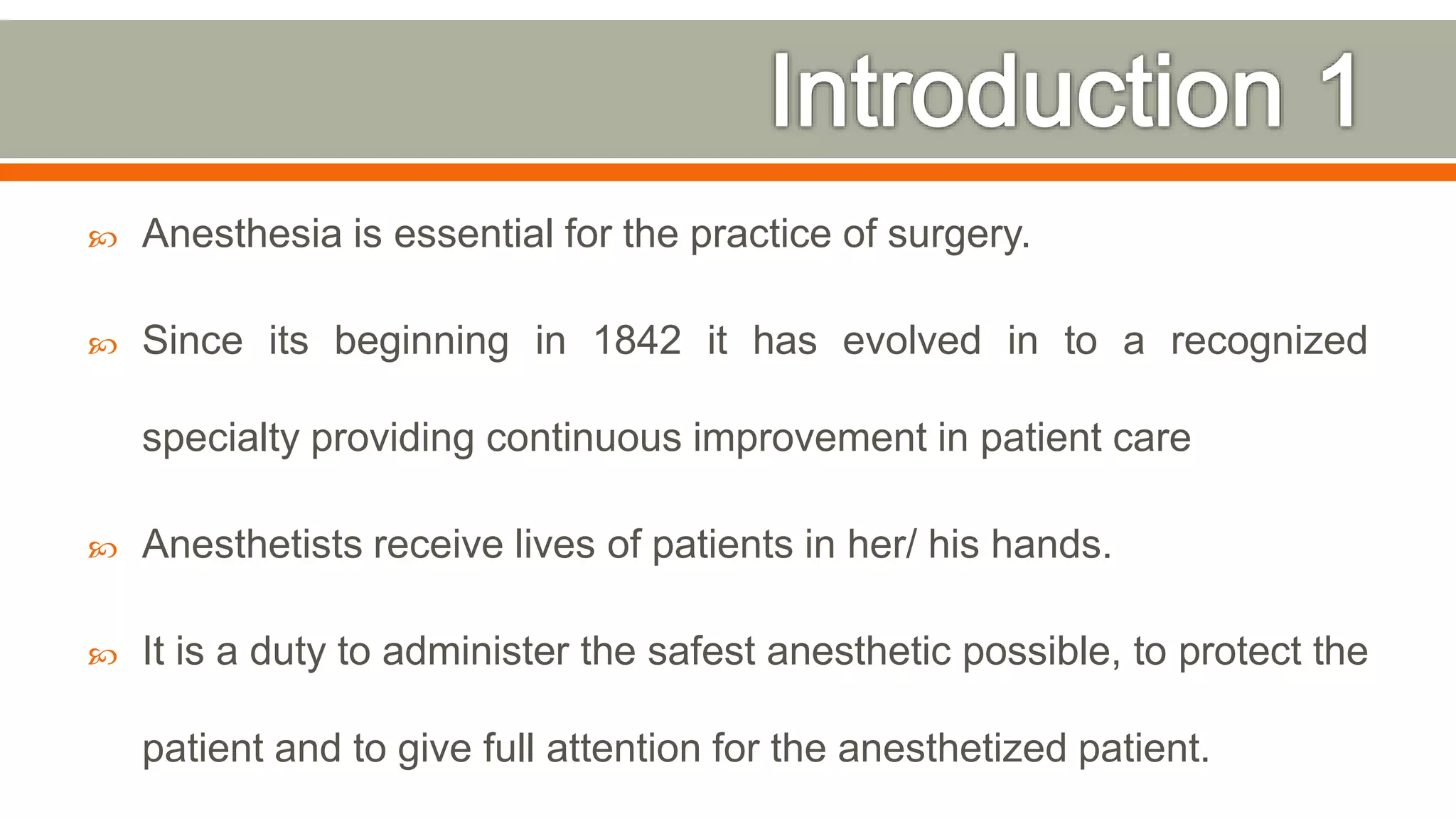 Introduction 1

Anesthesia is essential for the practice of surgery.

Since its beginning in 1842 it has evolved in to a recognized specialty providing continuous improvement in patient care

Anesthetists receive lives of patients in her/ his hands.

It is a duty to administer the safest anesthetic possible, to protect the patient and to give full attention for the anesthetized patient.